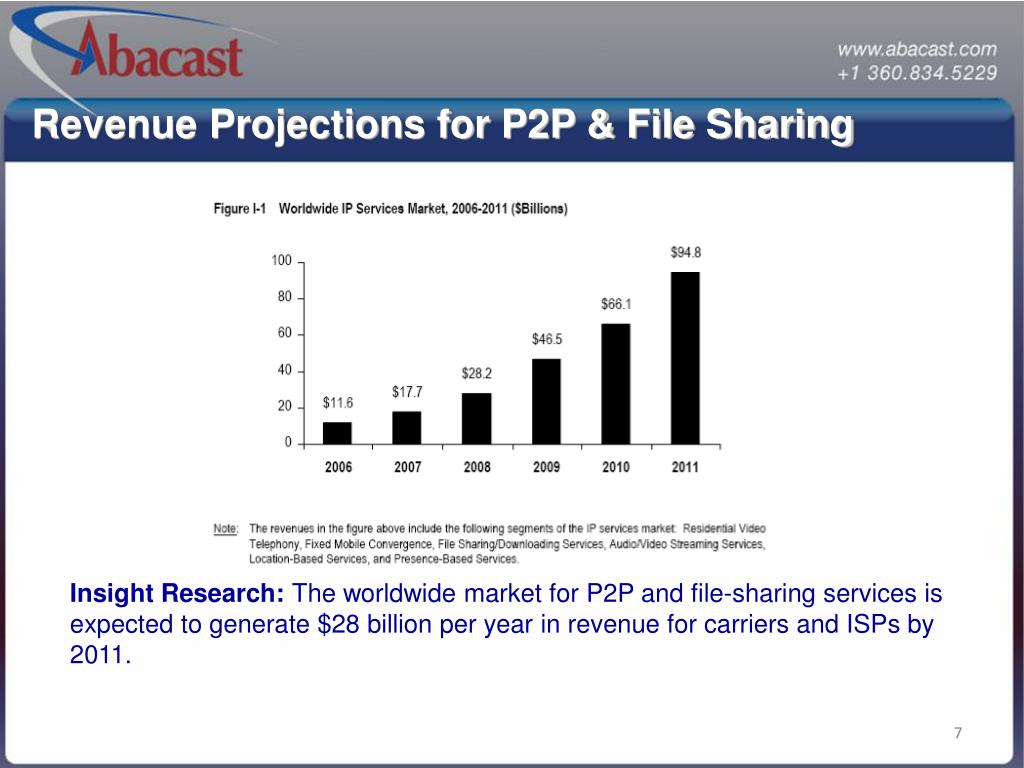 Abacast

www.abacast.com
+1 360.834.5229

Revenue Projections for P2P & File Sharing

Figure I-1 Worldwide IP Services Market, 2006-2011 ($Billions)

100
80
60
40
20
0

$11.6
$17.7
$28.2
$46.5
$66.1
$94.8

2006 2007 2008 2009 2010 2011

Note: The revenues in the figure above include the following segments of the IP services market: Residential Video Telephony, Fixed Mobile Convergence, File Sharing/Downloading Services, Audio/Video Streaming Services, Location-Based Services, and Presence-Based Services.

Insight Research: The worldwide market for P2P and file-sharing services is expected to generate $28 billion per year in revenue for carriers and ISPs by 2011.

7